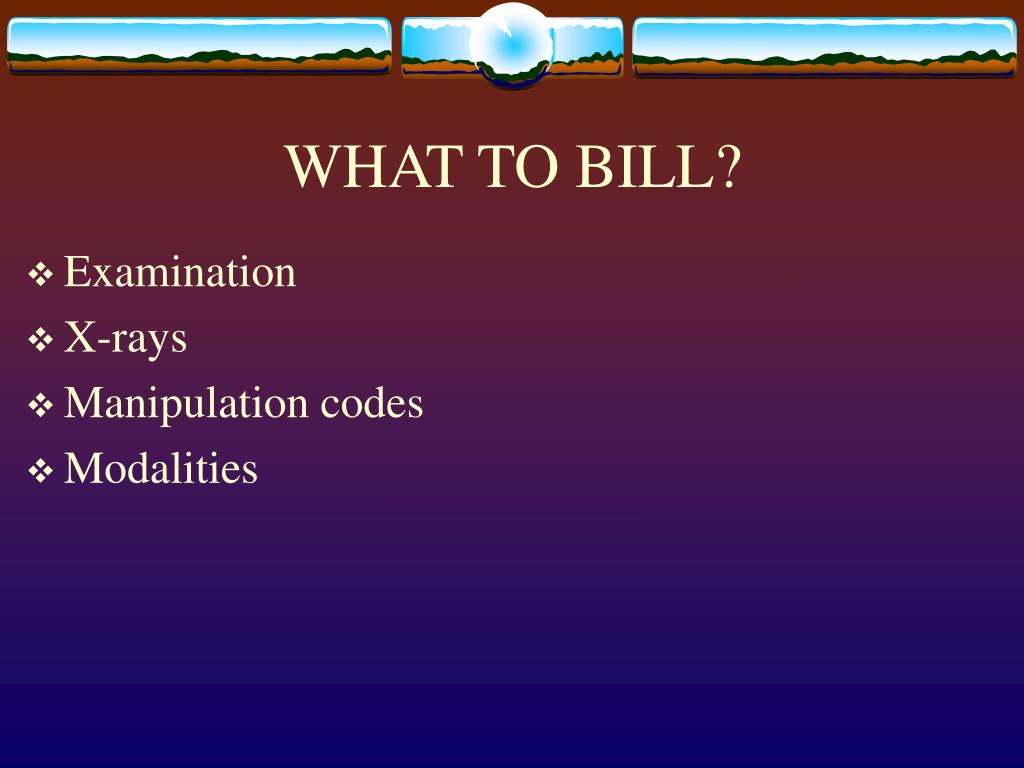 WHAT TO BILL?

❖ Examination
❖ X-rays
❖ Manipulation codes
❖ Modalities